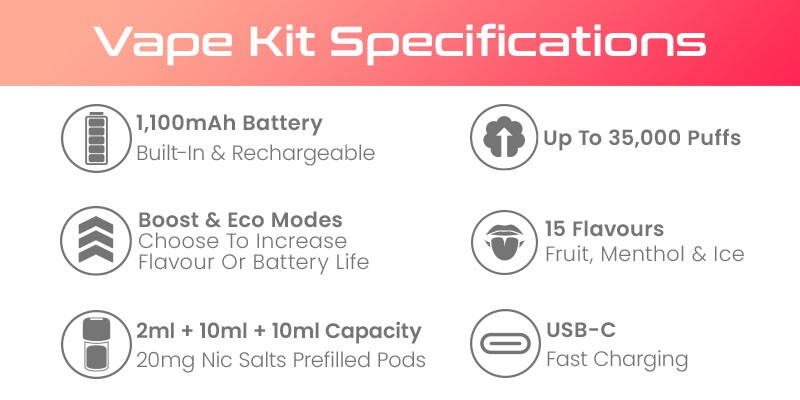 Vape Kit Specifications

1,100mAh Battery
Built-In & Rechargeable

Boost & Eco Modes
Choose To Increase Flavour Or Battery Life

2ml + 10ml + 10ml Capacity
20mg Nic Salts Prefilled Pods

Up To 35,000 Puffs

15 Flavours
Fruit, Menthol & Ice

USB-C
Fast Charging